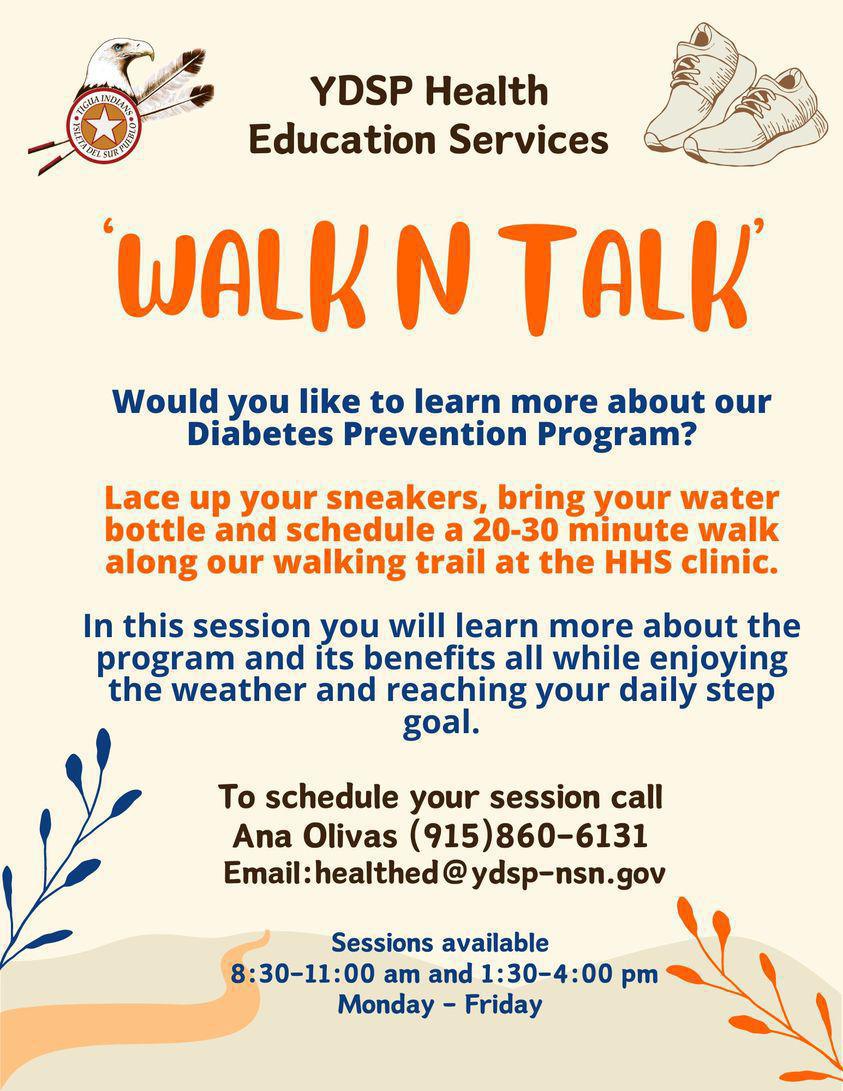 TIGUA INDIANS
YSLETA DEL SUR PUEBLO

YDSP Health Education Services

'WALK N TALK'

Would you like to learn more about our Diabetes Prevention Program?

Lace up your sneakers, bring your water bottle and schedule a 20-30 minute walk along our walking trail at the HHS clinic.

In this session you will learn more about the program and its benefits all while enjoying the weather and reaching your daily step goal.

To schedule your session call
Ana Olivas (915)860-6131
Email:healthed@ydsp-nsn.gov

Sessions available
8:30-11:00 am and 1:30-4:00 pm
Monday - Friday